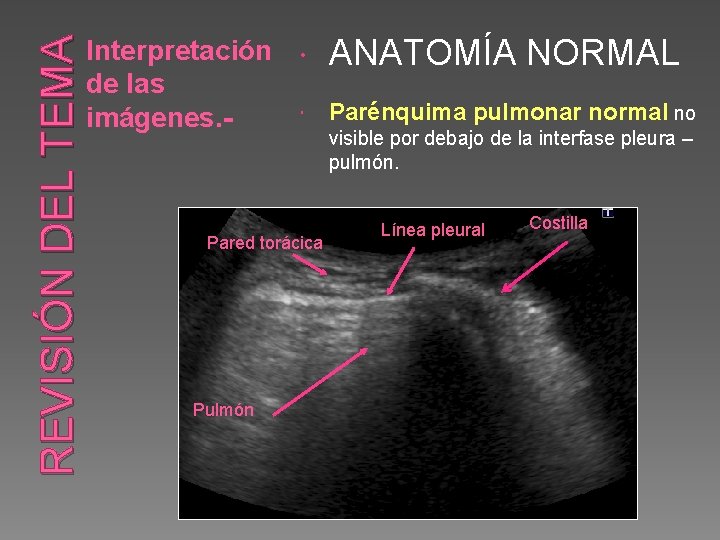 REVISIÓN DEL TEMA

Interpretación de las imágenes.-

ANATOMÍA NORMAL

Parénquima pulmonar normal no visible por debajo de la interfase pleura – pulmón.

Pared torácica

Línea pleural

Costilla

Pulmón